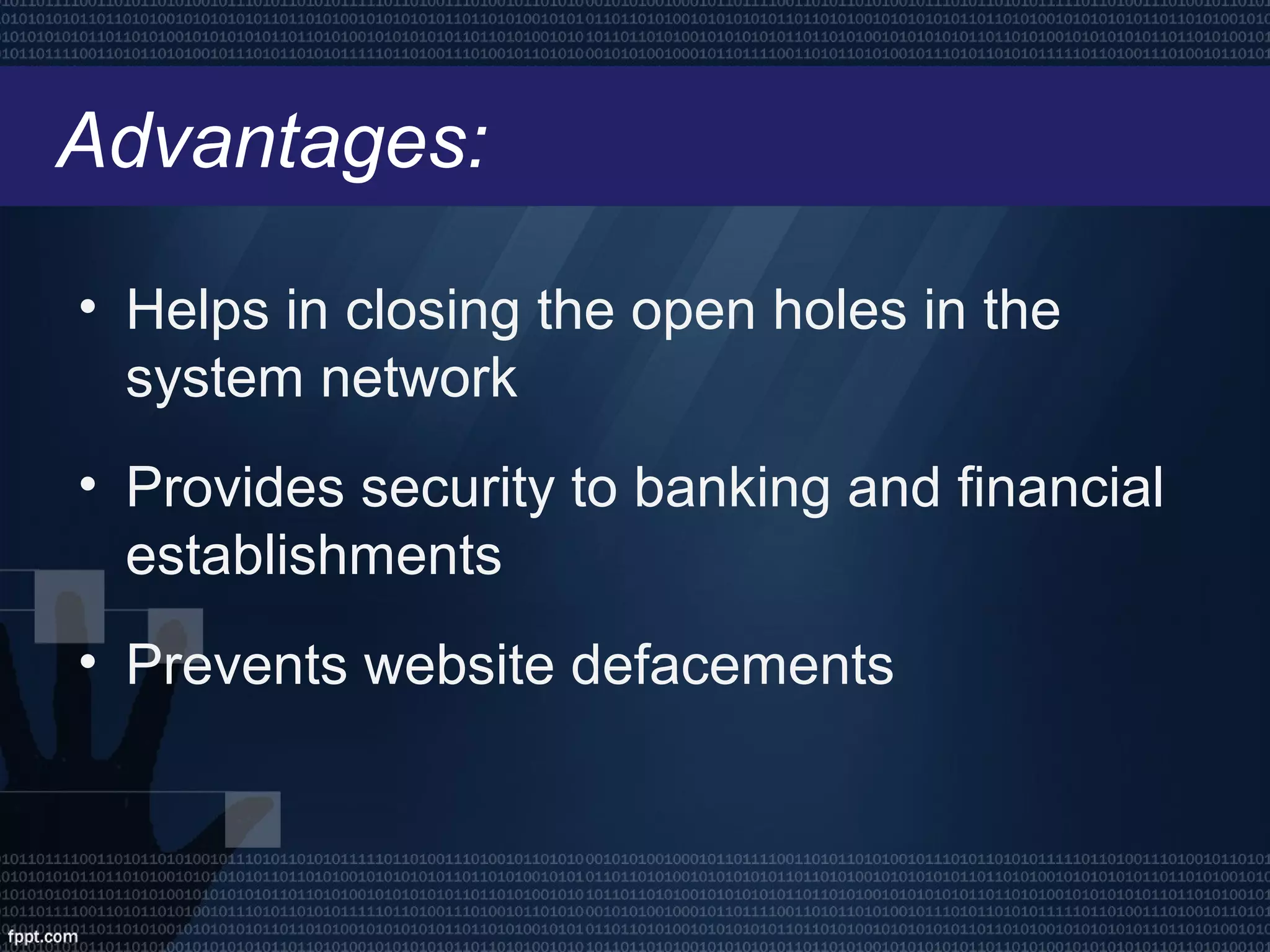 Advantages:

• Helps in closing the open holes in the system network

• Provides security to banking and financial establishments

• Prevents website defacements

fppt.com